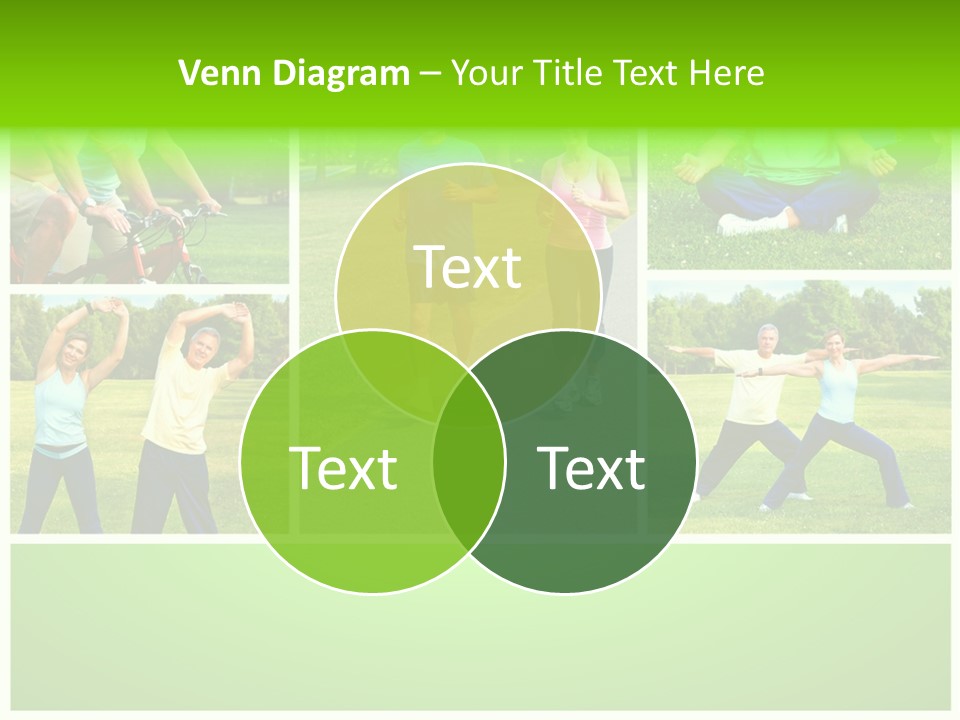 Venn Diagram – Your Title Text Here

Text

Text

Text